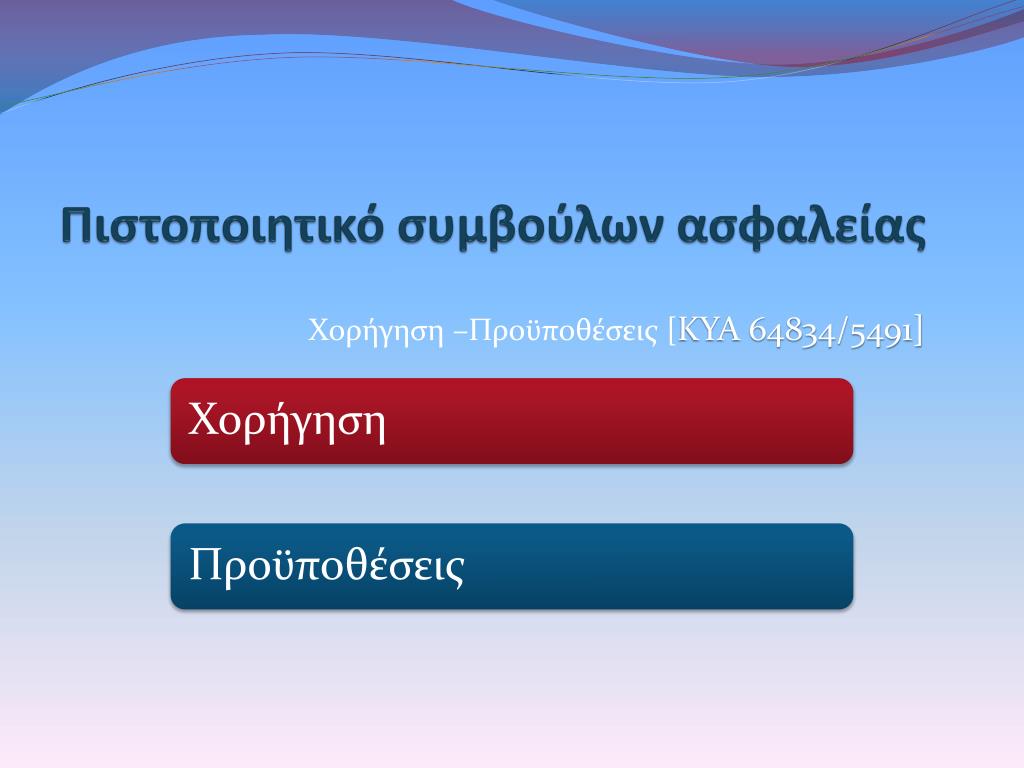 Πιστοποιητικό συμβούλων ασφαλείας

Χορήγηση –Προϋποθέσεις [ΚΥΑ 64834/5491]

Χορήγηση

Προϋποθέσεις